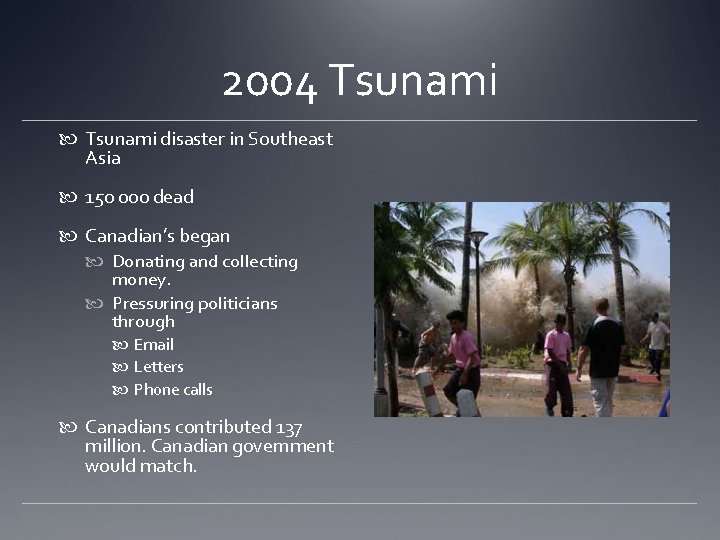 2004 Tsunami

Tsunami disaster in Southeast Asia

150 000 dead

Canadian's began

Donating and collecting money.

Pressuring politicians through

Email

Letters

Phone calls

Canadians contributed 137 million. Canadian government would match.